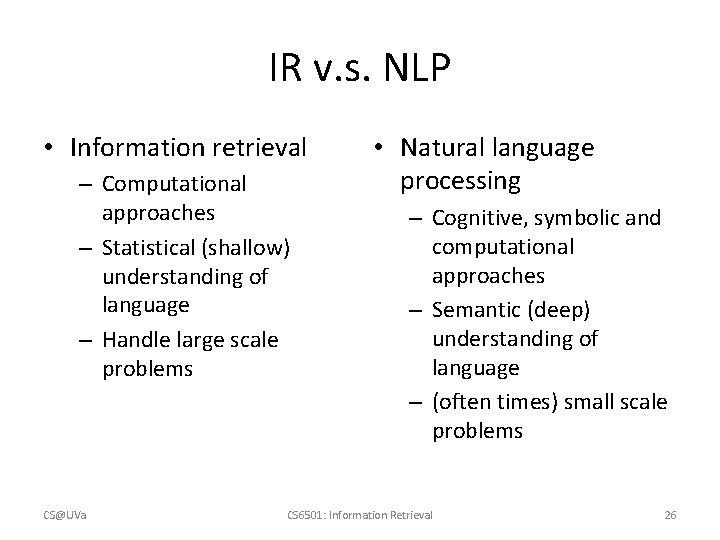 IR v.s. NLP

• Information retrieval
– Computational approaches
– Statistical (shallow) understanding of language
– Handle large scale problems

• Natural language processing
– Cognitive, symbolic and computational approaches
– Semantic (deep) understanding of language
– (often times) small scale problems

CS@UVa

CS6501: Information Retrieval

26